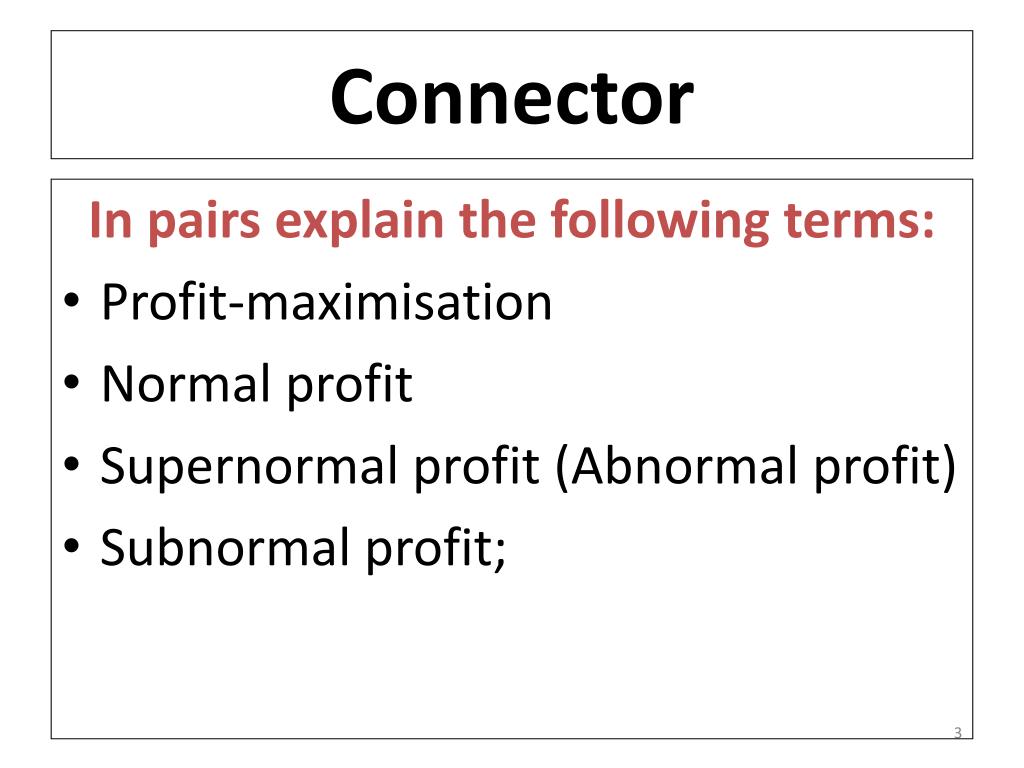 Connector

In pairs explain the following terms:

• Profit-maximisation
• Normal profit
• Supernormal profit (Abnormal profit)
• Subnormal profit;

3